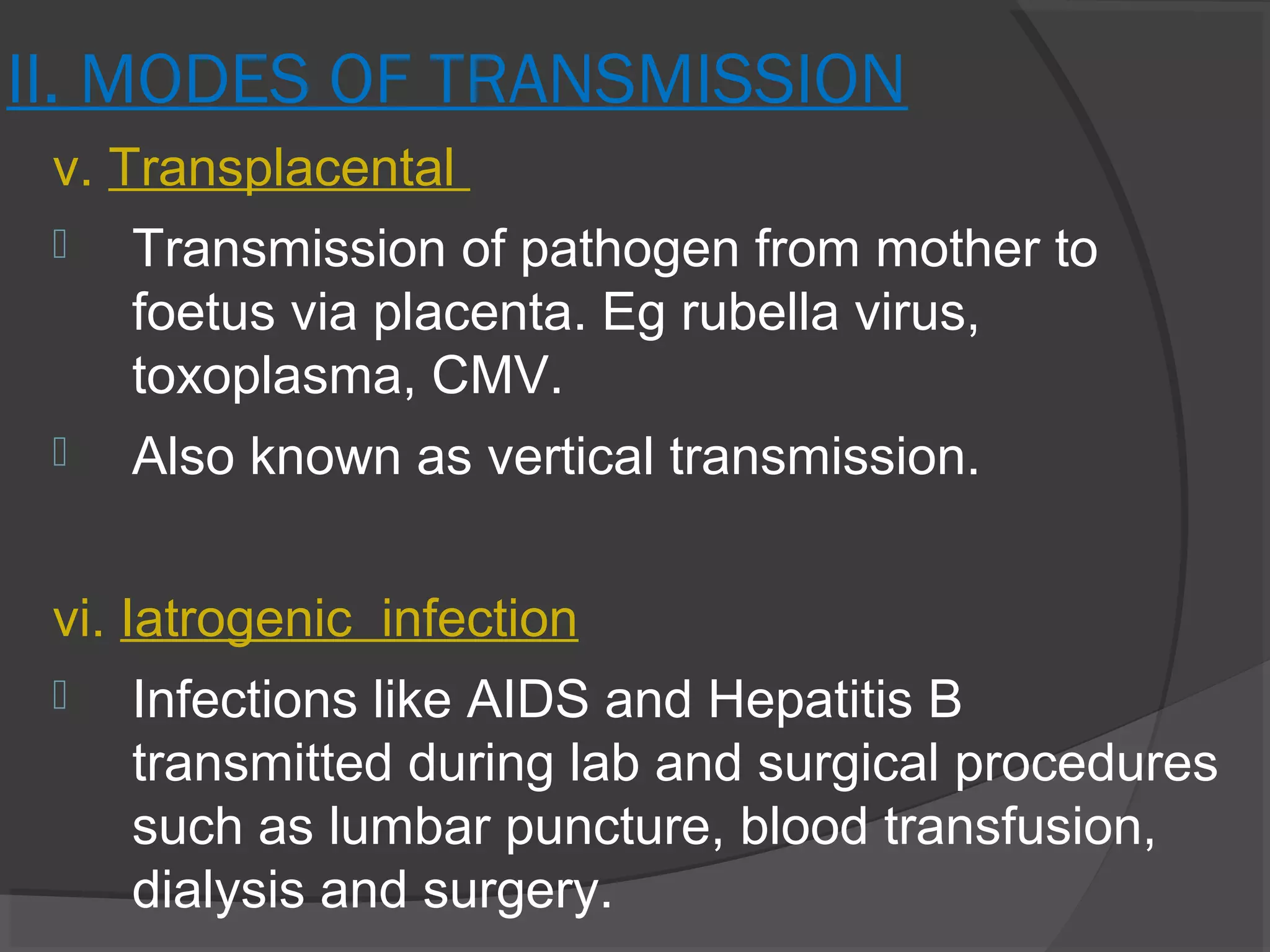 II. MODES OF TRANSMISSION

v. Transplacental

Transmission of pathogen from mother to foetus via placenta. Eg rubella virus, toxoplasma, CMV.

Also known as vertical transmission.

vi. Iatrogenic infection

Infections like AIDS and Hepatitis B transmitted during lab and surgical procedures such as lumbar puncture, blood transfusion, dialysis and surgery.